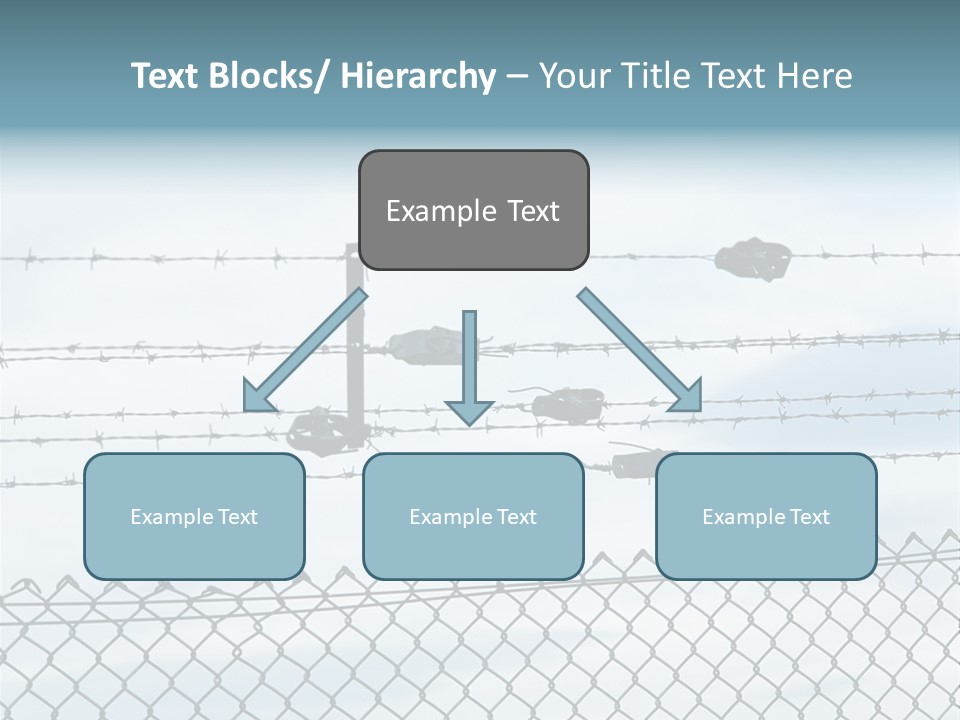 Text Blocks/ Hierarchy – Your Title Text Here

Example Text

Example Text

Example Text

Example Text